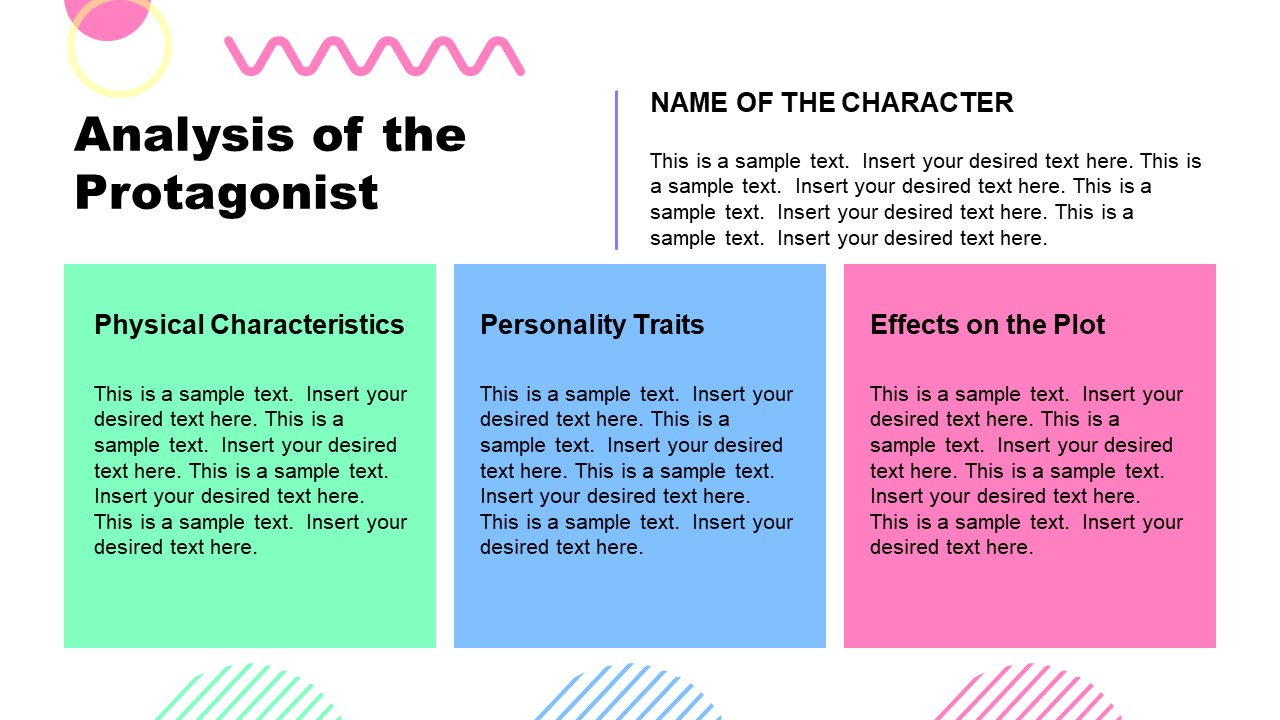 Analysis of the Protagonist

NAME OF THE CHARACTER

This is a sample text. Insert your desired text here. This is a sample text. Insert your desired text here. This is a sample text. Insert your desired text here. This is a sample text. Insert your desired text here.

Physical Characteristics

This is a sample text. Insert your desired text here. This is a sample text. Insert your desired text here. This is a sample text. Insert your desired text here. This is a sample text. Insert your desired text here.

Personality Traits

This is a sample text. Insert your desired text here. This is a sample text. Insert your desired text here. This is a sample text. Insert your desired text here. This is a sample text. Insert your desired text here.

Effects on the Plot

This is a sample text. Insert your desired text here. This is a sample text. Insert your desired text here. This is a sample text. Insert your desired text here. This is a sample text. Insert your desired text here.